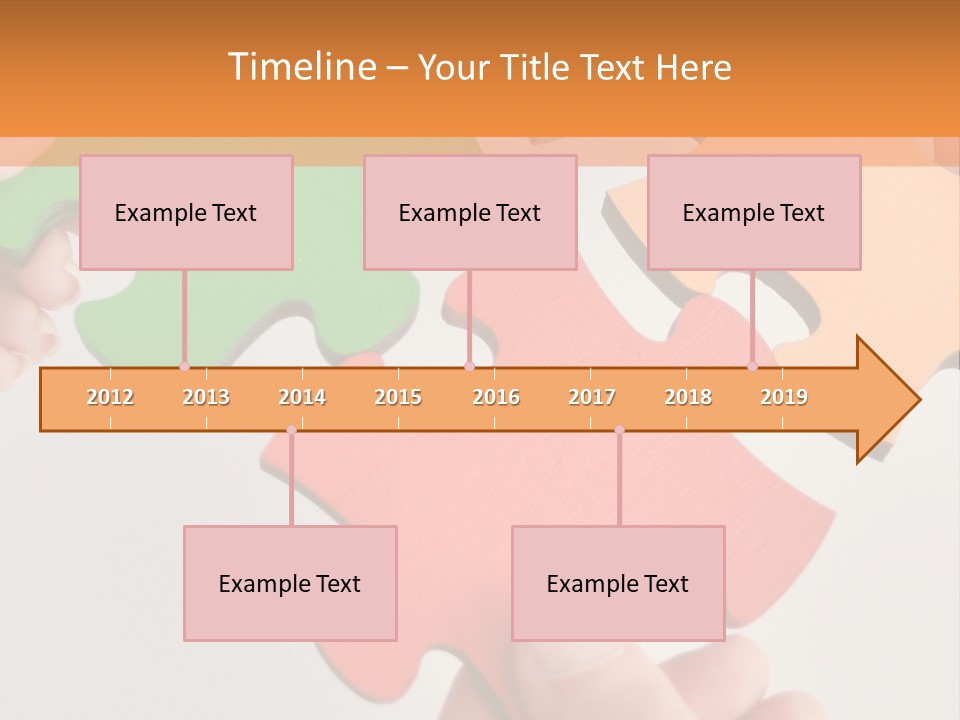 Timeline – Your Title Text Here

Example Text

Example Text

Example Text

2012 2013 2014 2015 2016 2017 2018 2019

Example Text

Example Text